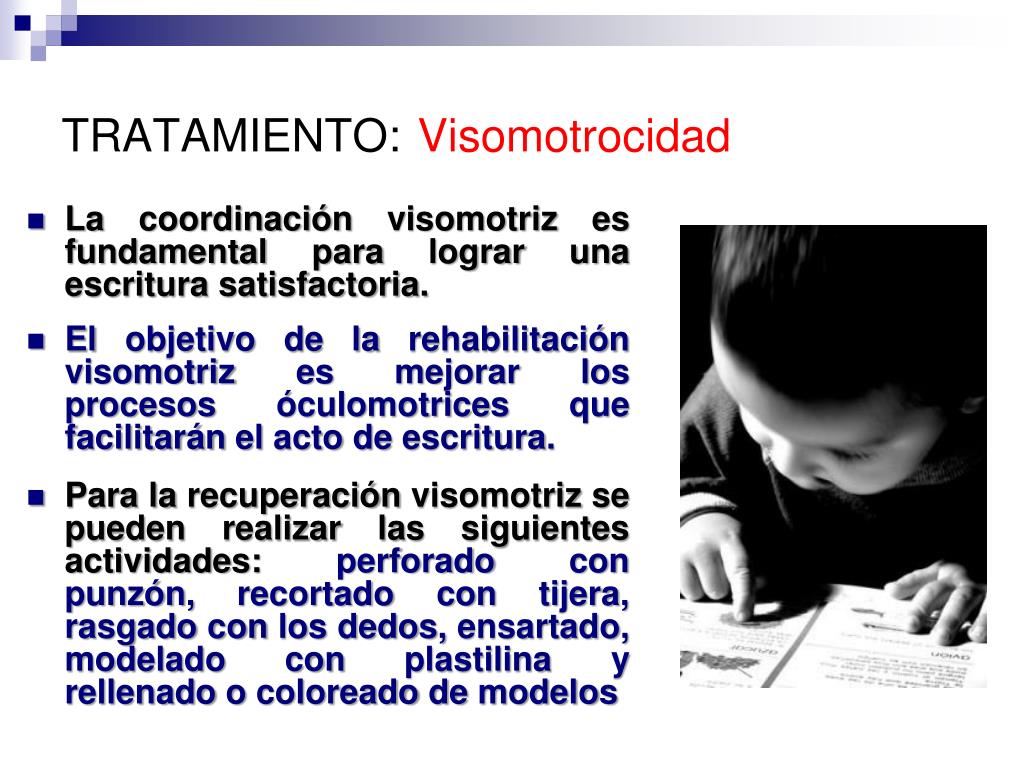 TRATAMIENTO: Visomotrocidad

La coordinación visomotriz es fundamental para lograr una escritura satisfactoria.

El objetivo de la rehabilitación visomotriz es mejorar los procesos óculomotrices que facilitarán el acto de escritura.

Para la recuperación visomotriz se pueden realizar las siguientes actividades: perforado con punzón, recortado con tijera, rasgado con los dedos, ensartado, modelado con plastilina y rellenado o coloreado de modelos